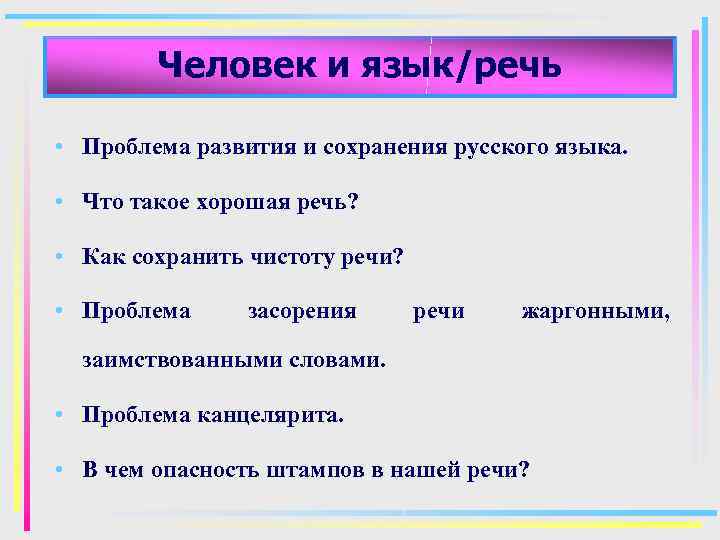 Человек и язык/речь

• Проблема развития и сохранения русского языка.

• Что такое хорошая речь?

• Как сохранить чистоту речи?

• Проблема засорения речи жаргонными, заимствованными словами.

• Проблема канцелярита.

• В чем опасность штампов в нашей речи?